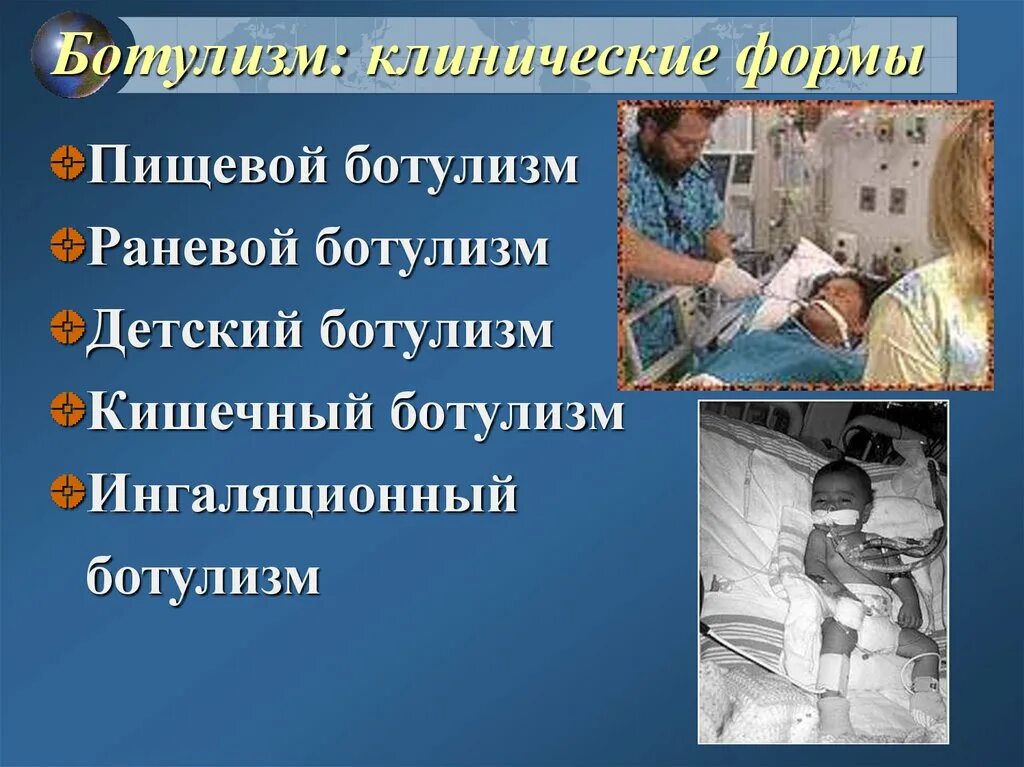 Ботулизм: клинические формы

Пищевой ботулизм
Раневой ботулизм
Детский ботулизм
Кишечный ботулизм
Ингаляционный ботулизм